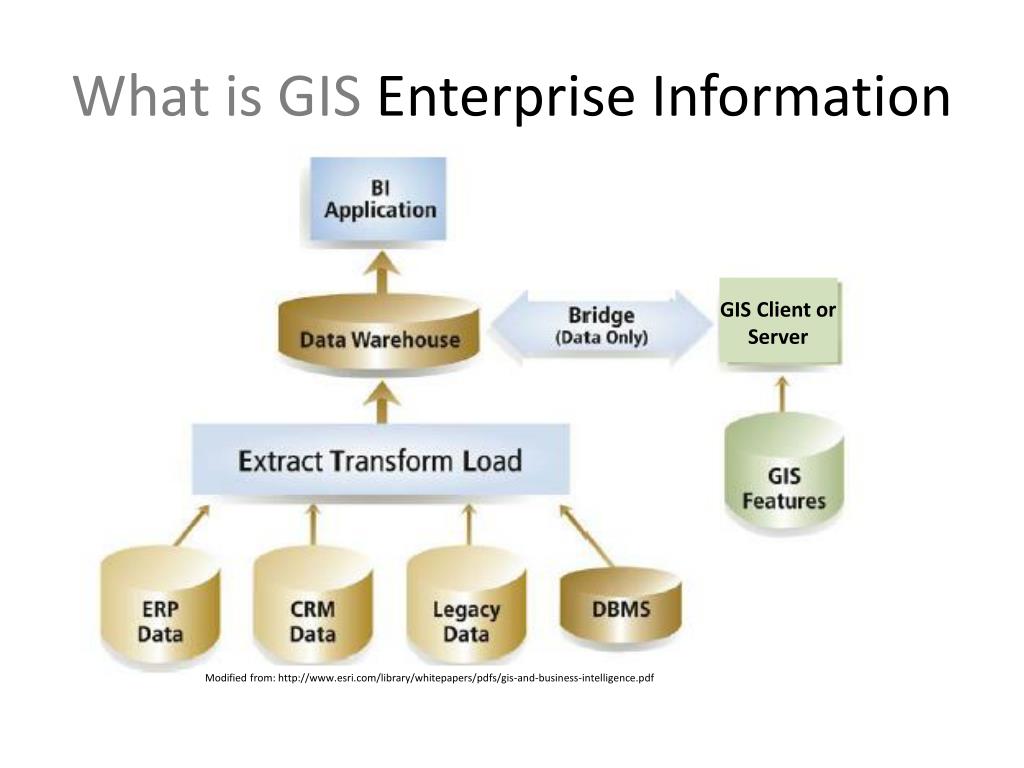 What is GIS Enterprise Information

BI Application

Data Warehouse

Bridge (Data Only)

GIS Client or Server

Extract Transform Load

GIS Features

ERP Data

CRM Data

Legacy Data

DBMS

Modified from: http://www.esri.com/library/whitepapers/pdfs/gis-and-business-intelligence.pdf